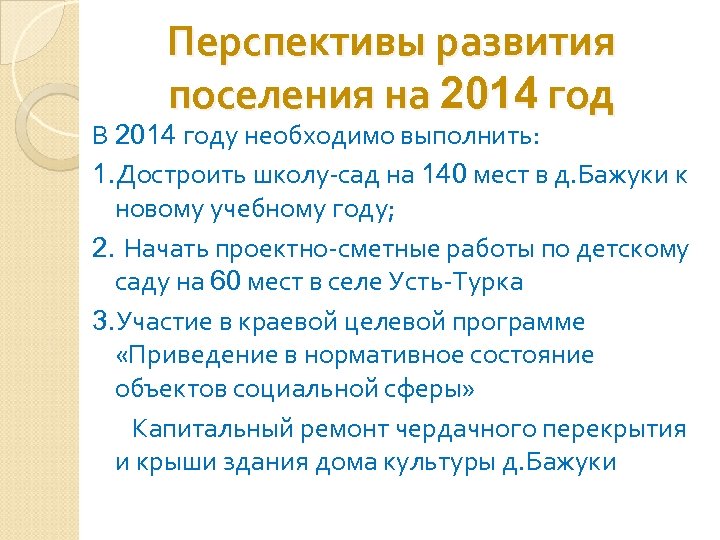 Перспективы развития поселения на 2014 год

В 2014 году необходимо выполнить:

1.Достроить школу-сад на 140 мест в д.Бажуки к новому учебному году;

2. Начать проектно-сметные работы по детскому саду на 60 мест в селе Усть-Турка

3.Участие в краевой целевой программе «Приведение в нормативное состояние объектов социальной сферы»

Капитальный ремонт чердачного перекрытия и крыши здания дома культуры д.Бажуки